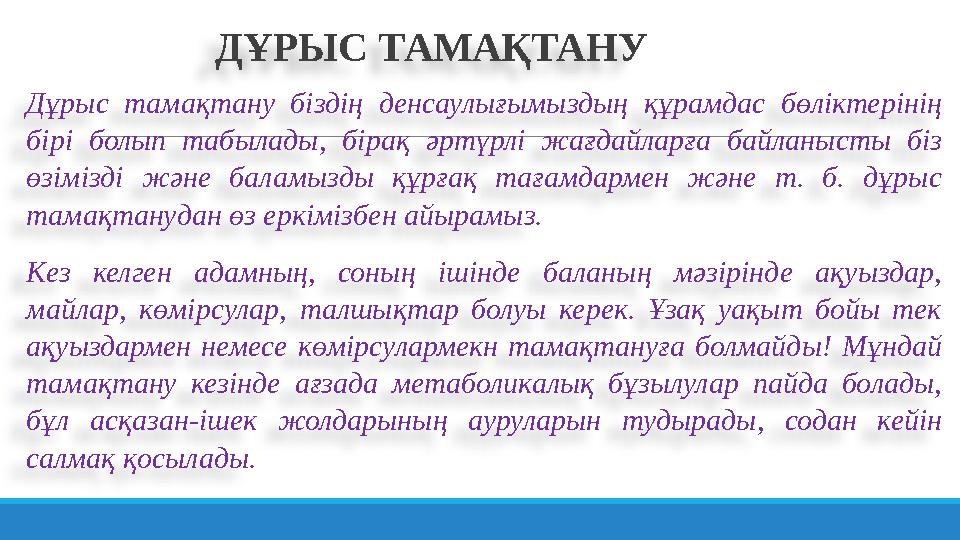 ДҰРЫС ТАМАҚТАНУ

Дұрыс тамақтану біздің денсаулығымыздың құрамдас бөліктерінің бірі болып табылады, бірақ әртүрлі жағдайларға байланысты біз өзімізді және баламызды құрғақ тағамдармен және т. б. дұрыс тамақтанудан өз еркімізбен айырамыз.

Кез келген адамның, соның ішінде баланың мәзірінде ақуыздар, майлар, көмірсулар, талшықтар болуы керек. Ұзақ уақыт бойы тек ақуыздармен немесе көмірсулармекн тамақтануға болмайды! Мұндай тамақтану кезінде ағзада метаболикалық бұзылулар пайда болады, бұл асқазан-ішек жолдарының ауруларын тудырады, содан кейін салмақ қосылады.